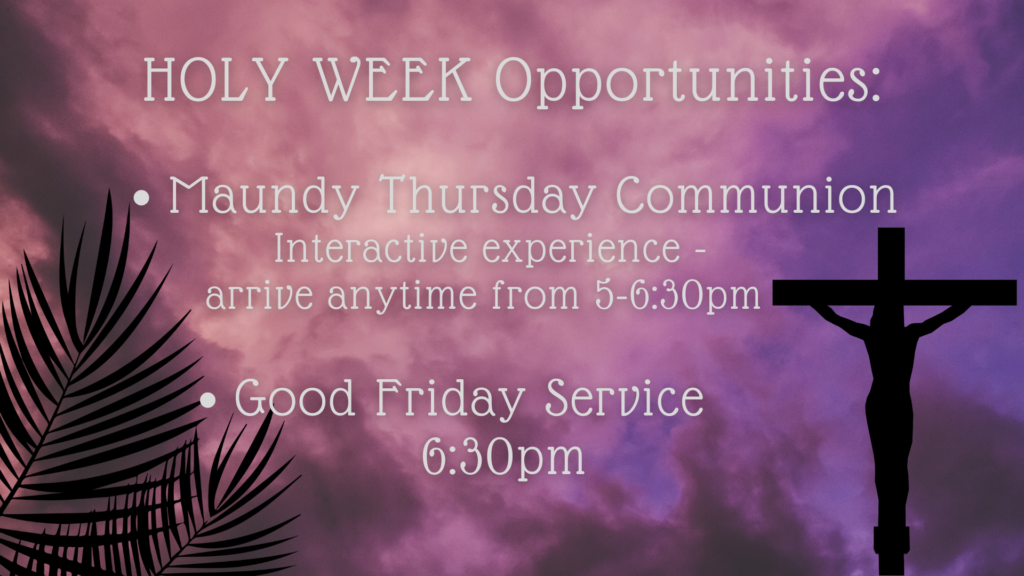 HOLY WEEK Opportunities:

• Maundy Thursday Communion
Interactive experience - arrive anytime from 5-6:30pm

• Good Friday Service
6:30pm